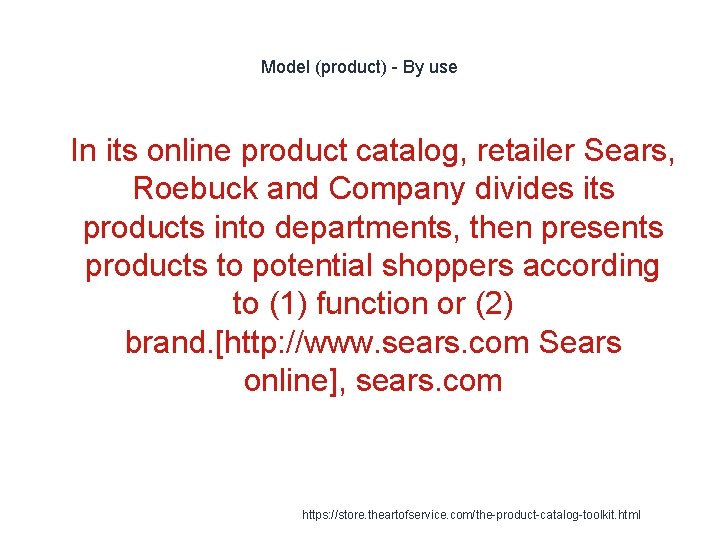 Model (product) - By use

In its online product catalog, retailer Sears, Roebuck and Company divides its products into departments, then presents products to potential shoppers according to (1) function or (2) brand.[http://www.sears.com Sears online], sears.com

https://store.theartofservice.com/the-product-catalog-toolkit.html